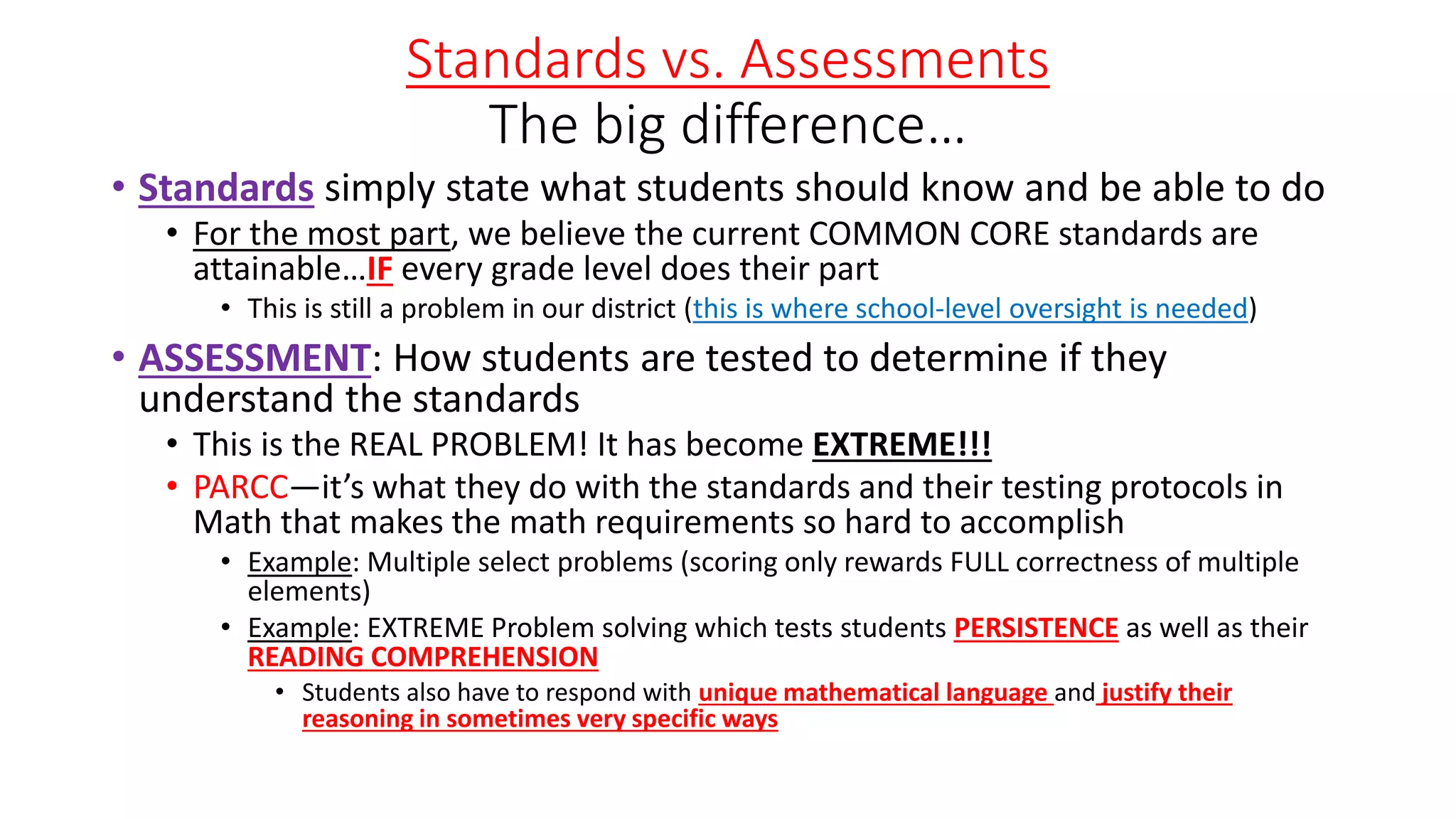 Standards vs. Assessments
The big difference…

• Standards simply state what students should know and be able to do
  • For the most part, we believe the current COMMON CORE standards are attainable…IF every grade level does their part
    • This is still a problem in our district (this is where school-level oversight is needed)

• ASSESSMENT: How students are tested to determine if they understand the standards
  • This is the REAL PROBLEM! It has become EXTREME!!!
  • PARCC—it's what they do with the standards and their testing protocols in Math that makes the math requirements so hard to accomplish
    • Example: Multiple select problems (scoring only rewards FULL correctness of multiple elements)
    • Example: EXTREME Problem solving which tests students PERSISTENCE as well as their READING COMPREHENSION
      • Students also have to respond with unique mathematical language and justify their reasoning in sometimes very specific ways